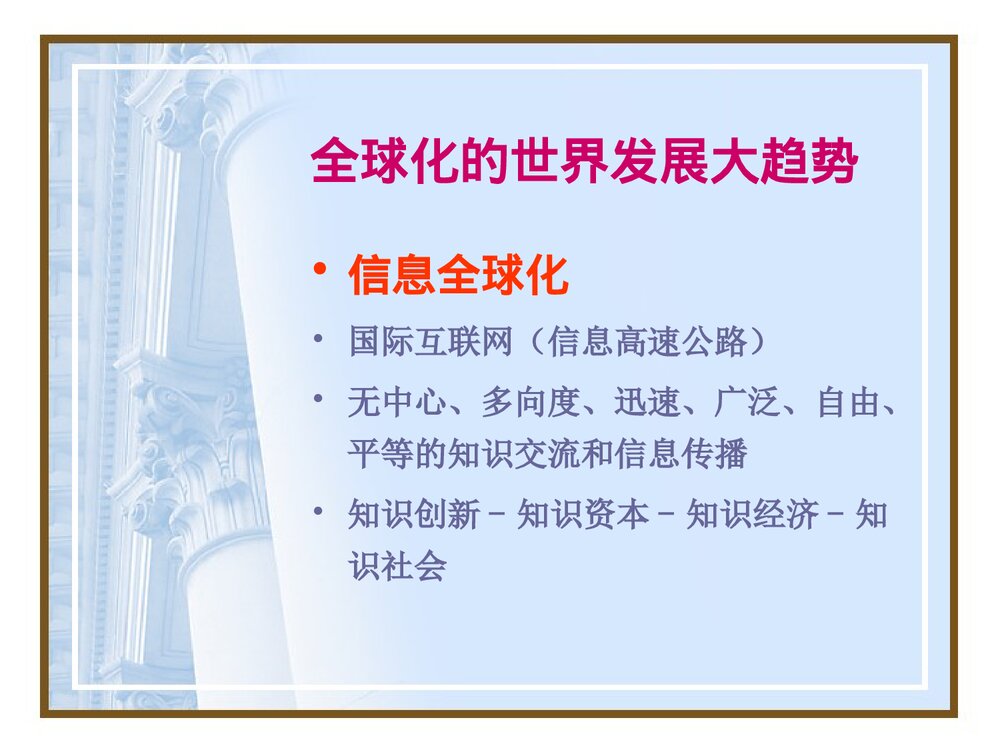 全球化的世界发展大趋势

• 信息全球化

• 国际互联网（信息高速公路）

• 无中心、多向度、迅速、广泛、自由、平等的知识交流和信息传播

• 知识创新－知识资本－知识经济－知识社会